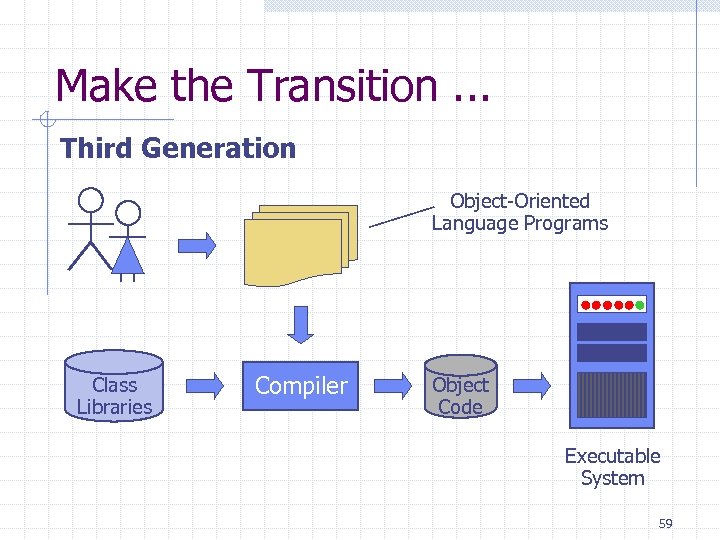 Make the Transition ...

Third Generation

Object-Oriented Language Programs

Class Libraries

Compiler

Object Code

Executable System

59